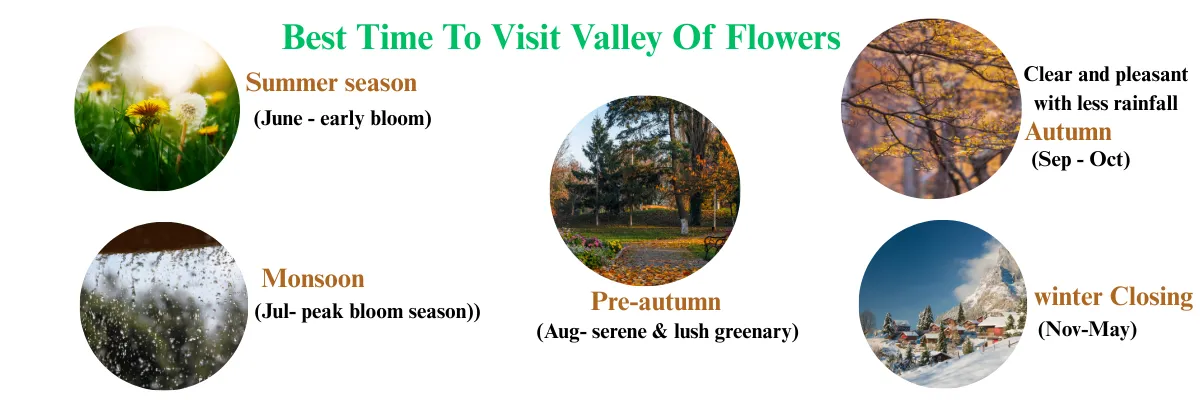 Best Time To Visit Valley Of Flowers

Summer season
(June - early bloom)

Monsoon
(Jul- peak bloom season))

Pre-autumn
(Aug- serene & lush greenary)

Clear and pleasant with less rainfall
Autumn
(Sep - Oct)

winter Closing
(Nov-May)